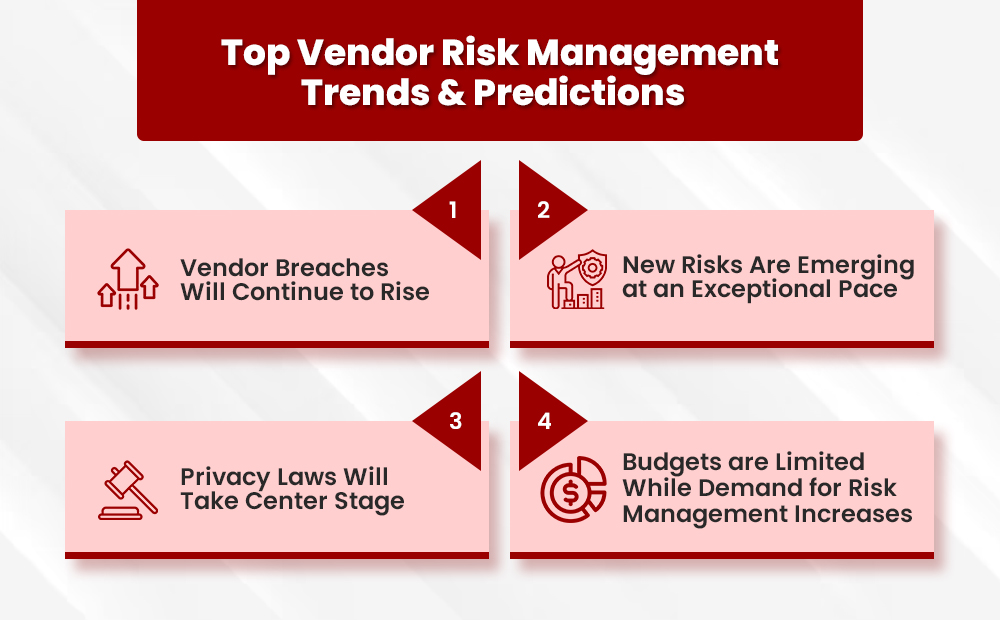 Top Vendor Risk Management Trends & Predictions

1

Vendor Breaches Will Continue to Rise

2

New Risks Are Emerging at an Exceptional Pace

3

Privacy Laws Will Take Center Stage

4

Budgets are Limited While Demand for Risk Management Increases